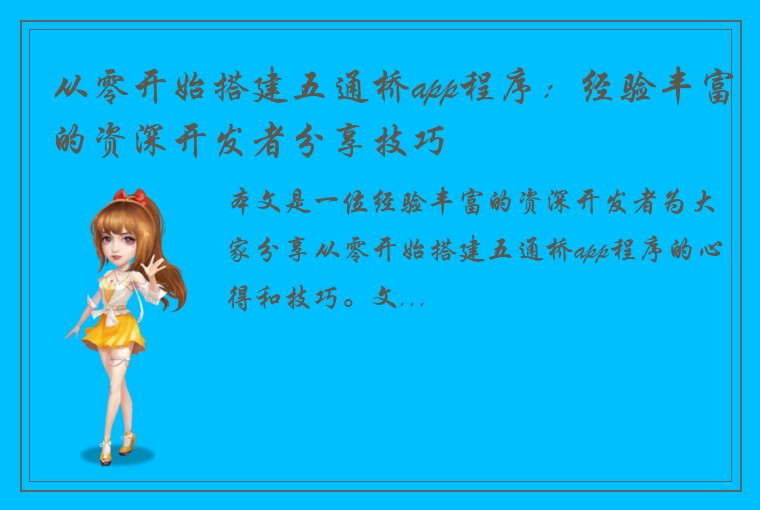 从零开始搭建五通桥app程序：经验丰富的资深开发者分享技巧

本文是一位经验丰富的资深开发者为大家分享从零开始搭建五通桥app程序的心得和技巧。文...